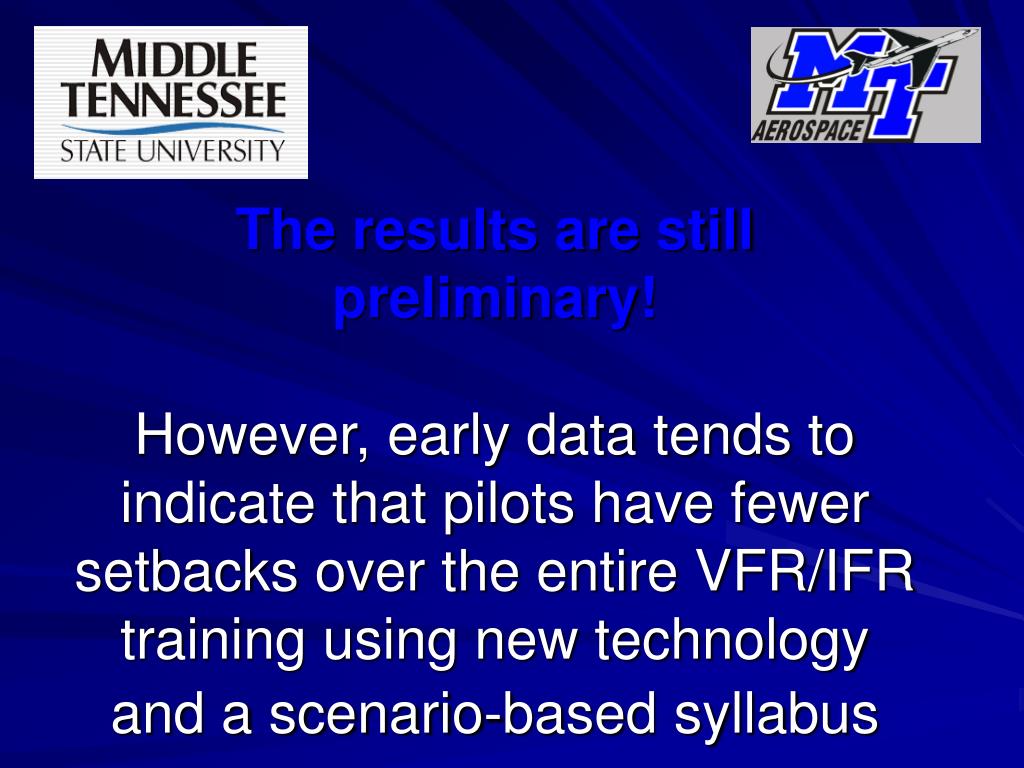 MIDDLE TENNESSEE STATE UNIVERSITY

MT AEROSPACE

The results are still preliminary!

However, early data tends to indicate that pilots have fewer setbacks over the entire VFR/IFR training using new technology and a scenario-based syllabus